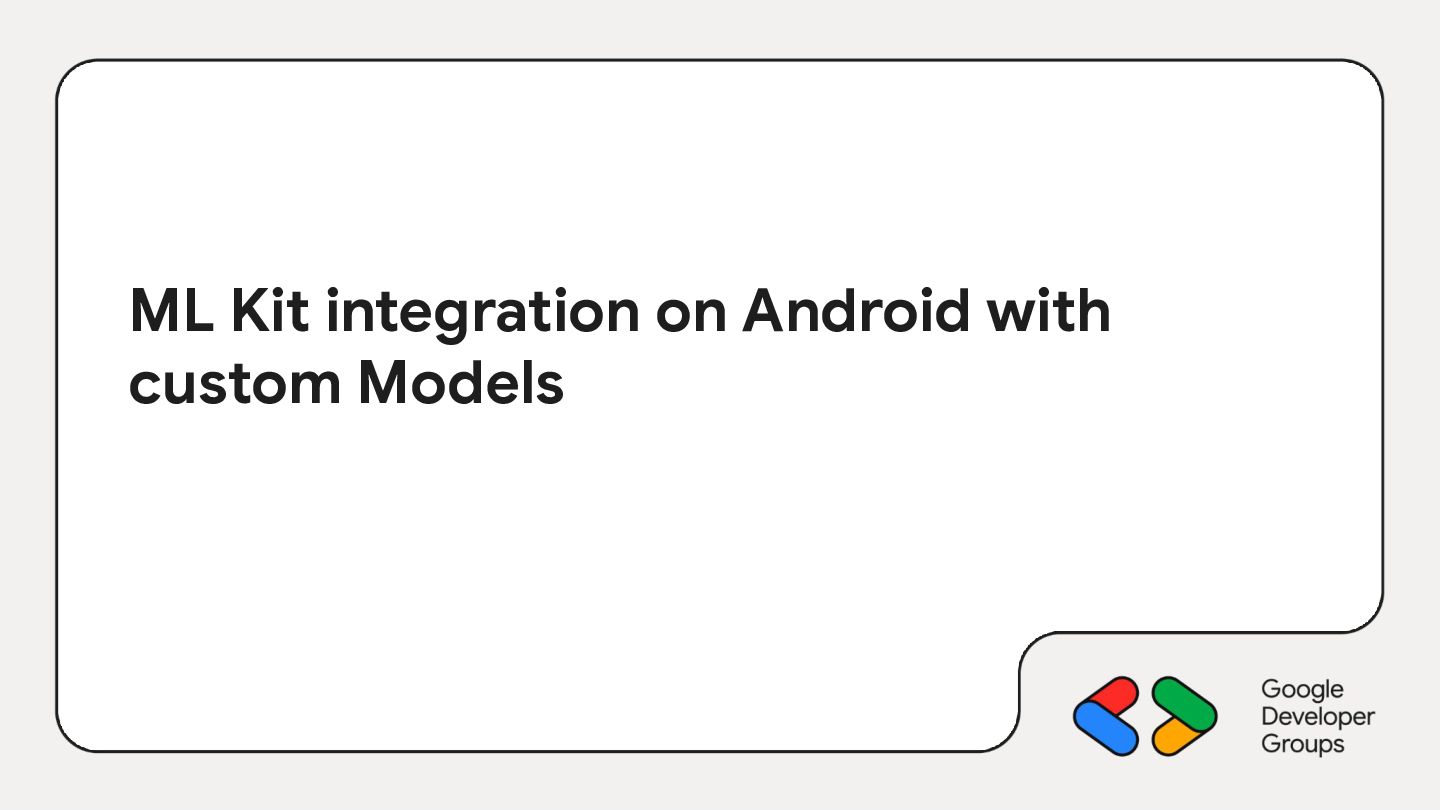 ML Kit integration on Android with custom Models

Google
Developer
Groups